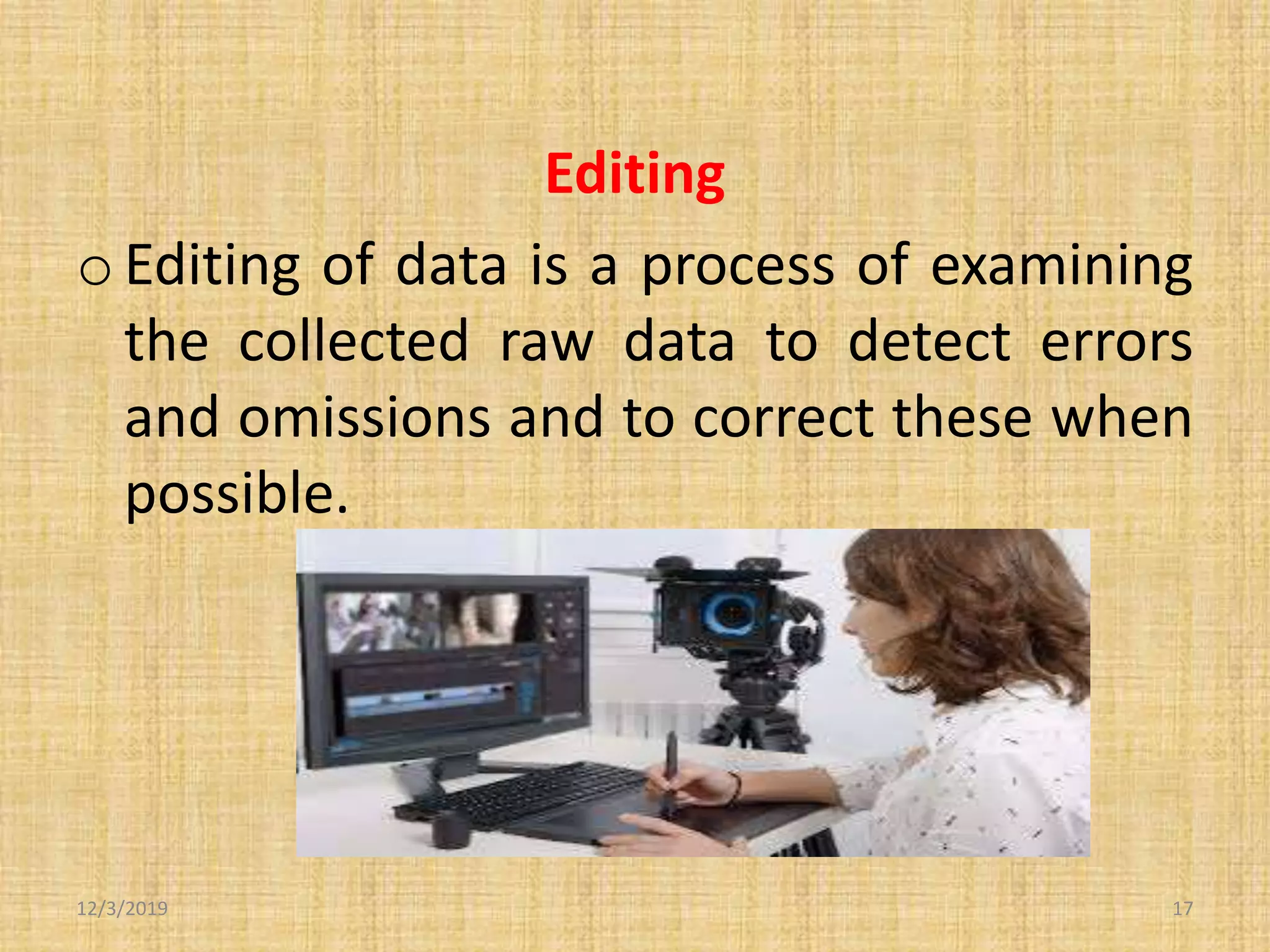 Editing

o Editing of data is a process of examining the collected raw data to detect errors and omissions and to correct these when possible.

12/3/2019

17